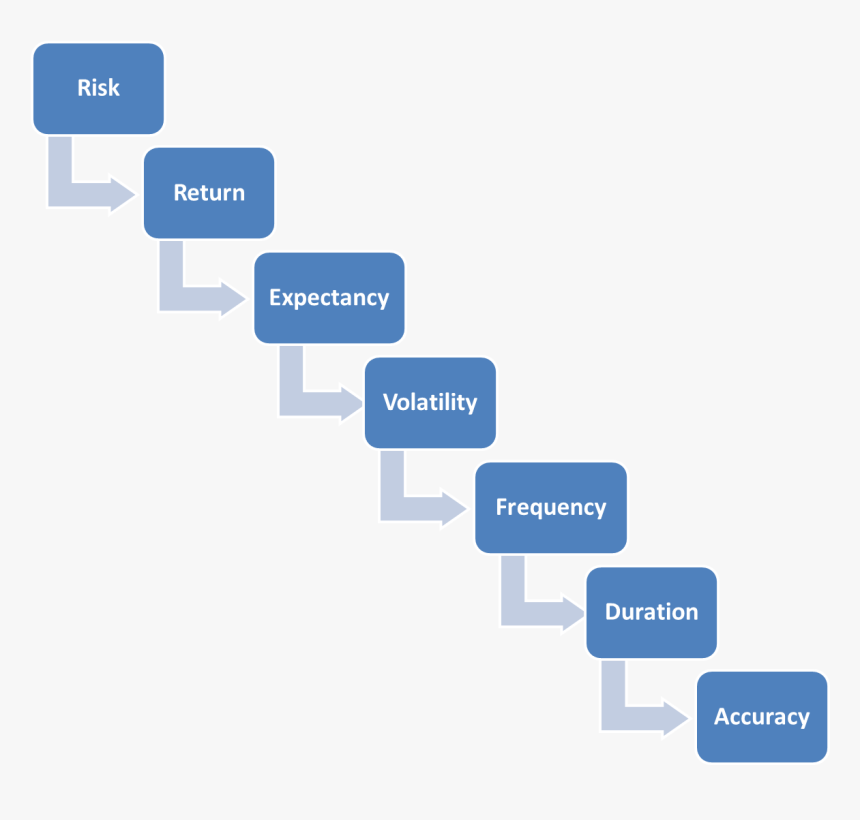 Risk

Return

Expectancy

Volatility

Frequency

Duration

Accuracy